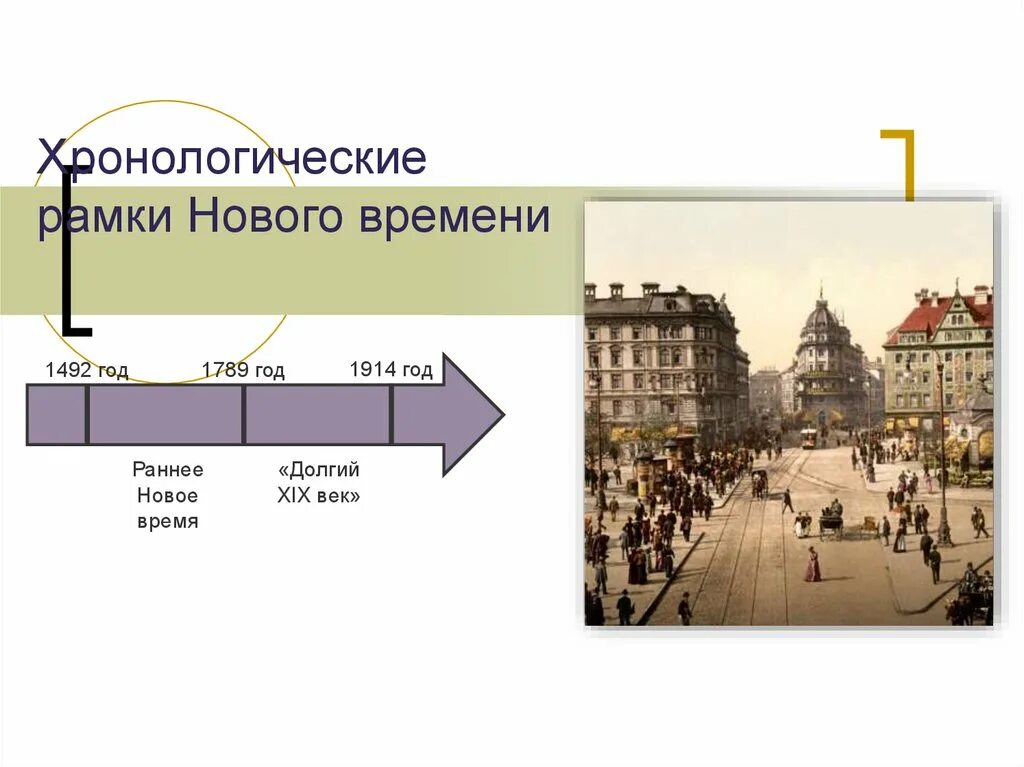 Хронологические рамки Нового времени

1492 год

1789 год

1914 год

Раннее Новое время

«Долгий XIX век»